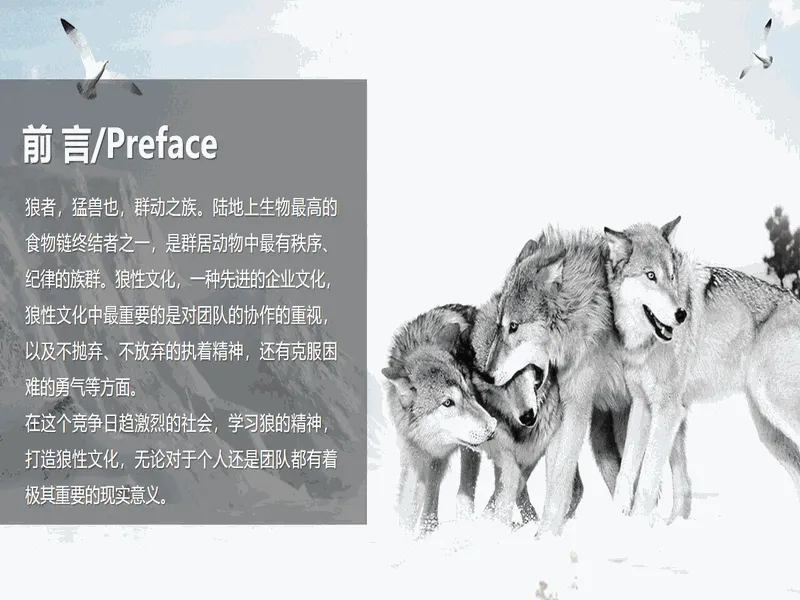 前 言/Preface

狼者，猛兽也，群动之族。陆地上生物最高的食物链终结者之一，是群居动物中最有秩序、纪律的族群。狼性文化，一种先进的企业文化，狼性文化中最重要的是对团队的协作的重视，以及不抛弃、不放弃的执着精神，还有克服困难的勇气等方面。

在这个竞争日趋激烈的社会，学习狼的精神，打造狼性文化，无论对于个人还是团队都有着极其重要的现实意义。